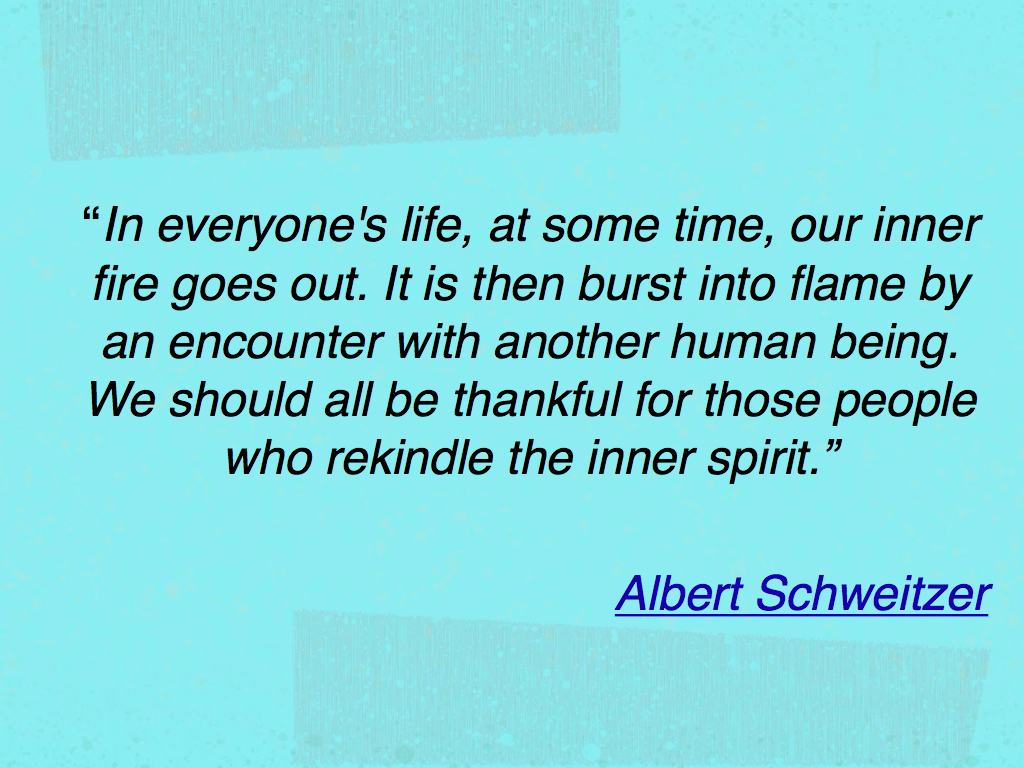 “In everyone's life, at some time, our inner fire goes out. It is then burst into flame by an encounter with another human being. We should all be thankful for those people who rekindle the inner spirit.”

Albert Schweitzer